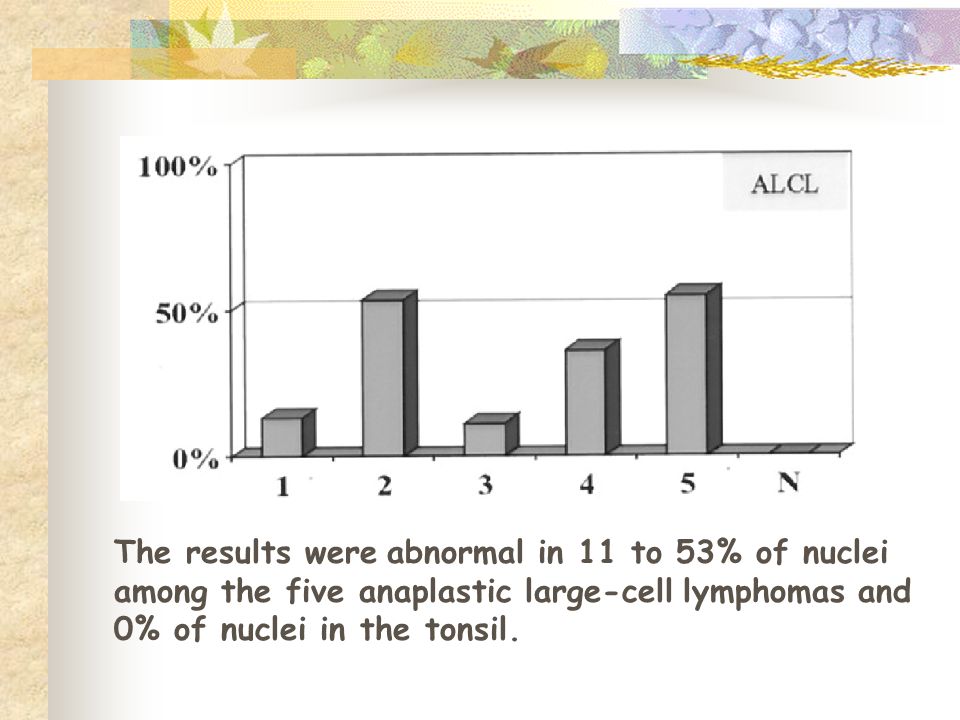 100%
50%
0%
ALCL
1
2
3
4
5
N

The results were abnormal in 11 to 53% of nuclei among the five anaplastic large-cell lymphomas and 0% of nuclei in the tonsil.